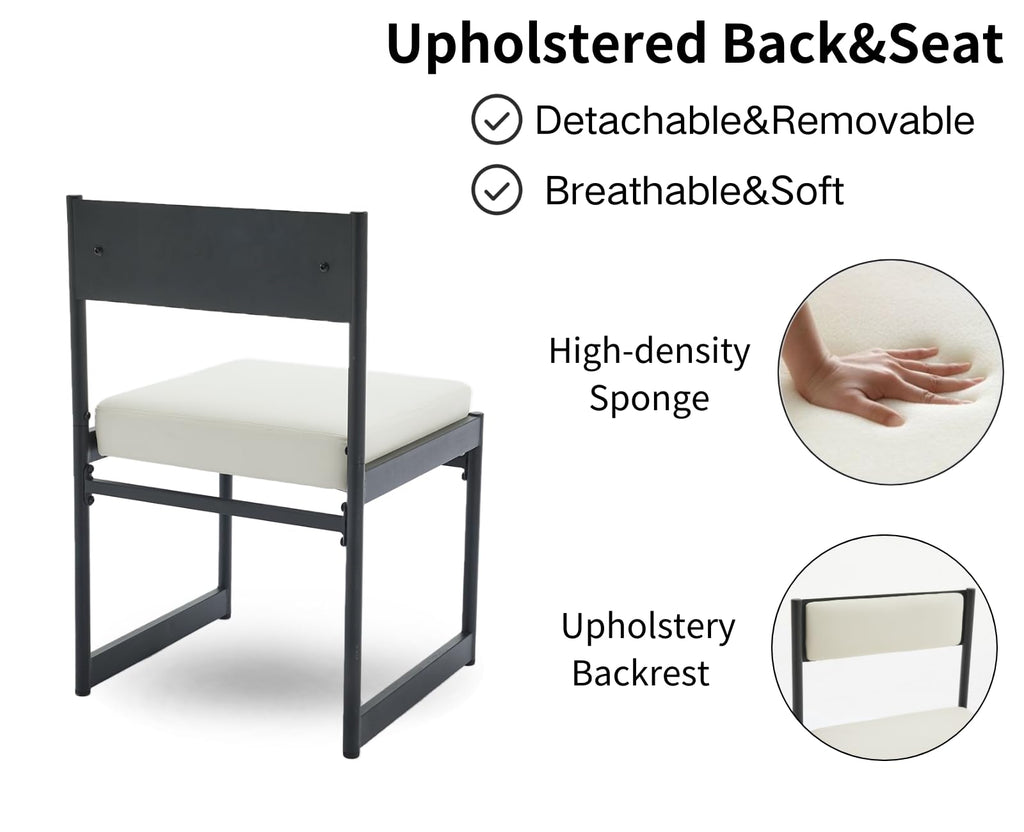 Upholstered Back&Seat

Detachable&Removable

Breathable&Soft

High-density Sponge

Upholstery Backrest